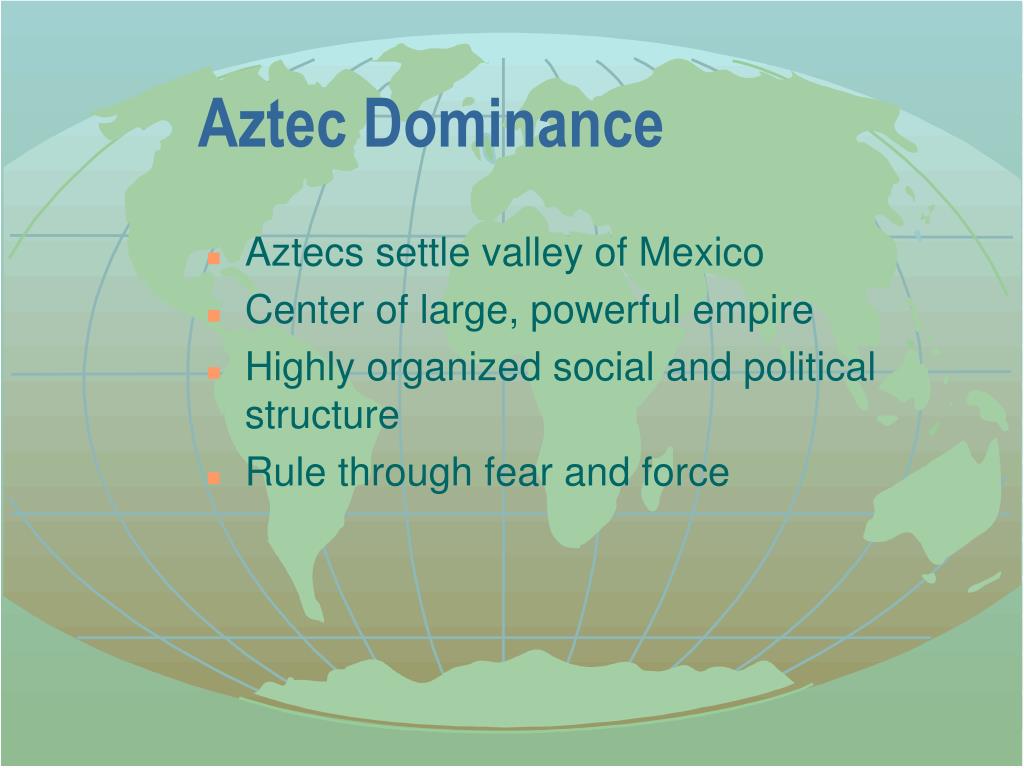 Aztec Dominance

- Aztecs settle valley of Mexico
- Center of large, powerful empire
- Highly organized social and political structure
- Rule through fear and force